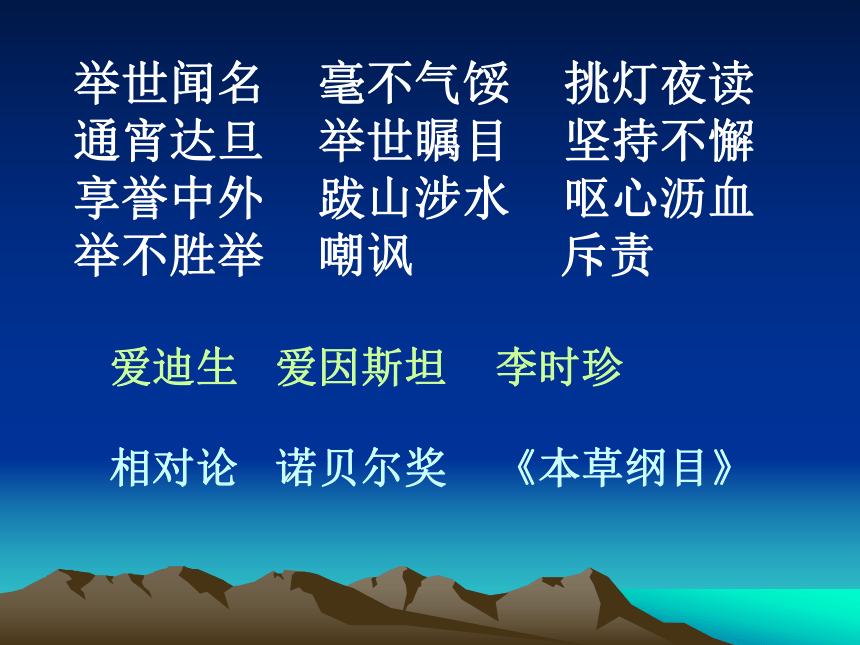 举世闻名　毫不气馁　挑灯夜读
通宵达旦　举世瞩目　坚持不懈
享誉中外　跋山涉水　呕心沥血
举不胜举　嘲讽　　　斥责

爱迪生　爱因斯坦　李时珍

相对论　诺贝尔奖　《本草纲目》